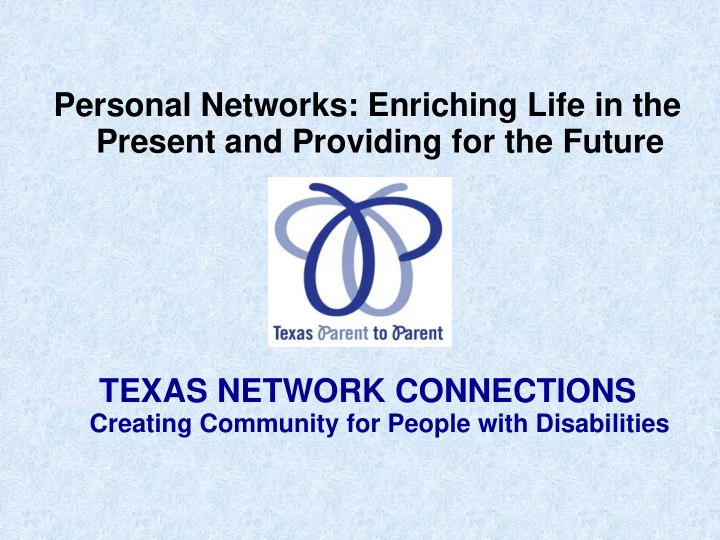 Personal Networks: Enriching Life in the Present and Providing for the Future

Texas Parent to Parent

TEXAS NETWORK CONNECTIONS
Creating Community for People with Disabilities